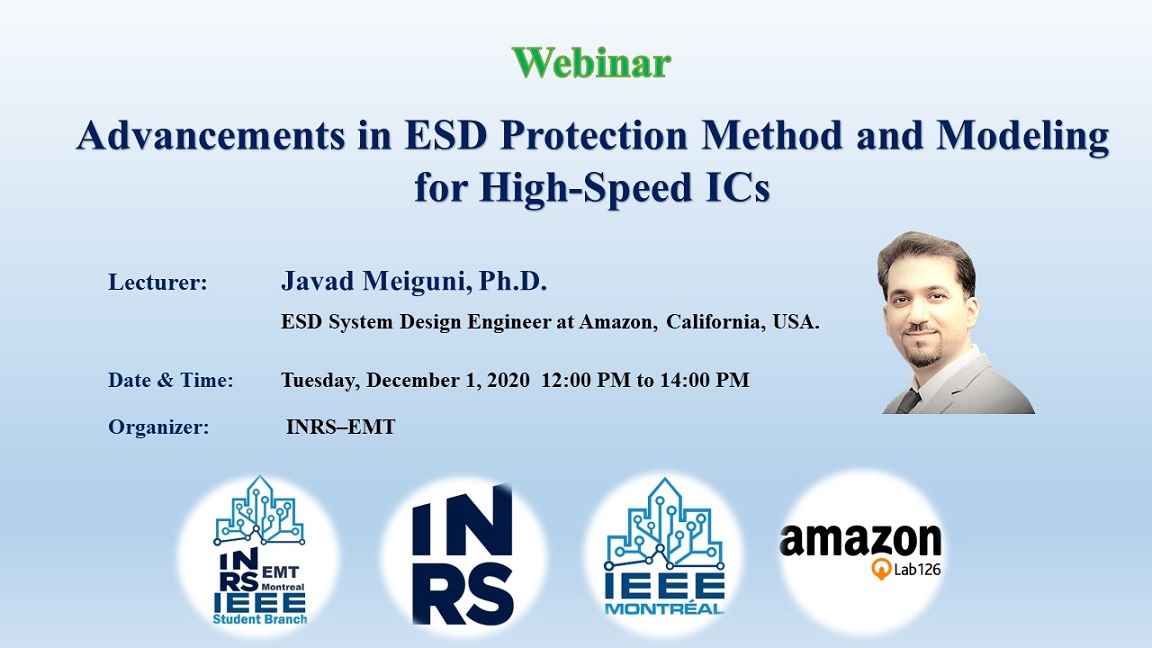 Webinar

Advancements in ESD Protection Method and Modeling for High-Speed ICs

Lecturer: Javad Meiguni, Ph.D.
ESD System Design Engineer at Amazon, California, USA.

Date & Time: Tuesday, December 1, 2020 12:00 PM to 14:00 PM

Organizer: INRS–EMT

INRS EMT Montreal IEEE Student Branch

INRS

IEEE MONTRÉAL

amazon Lab126